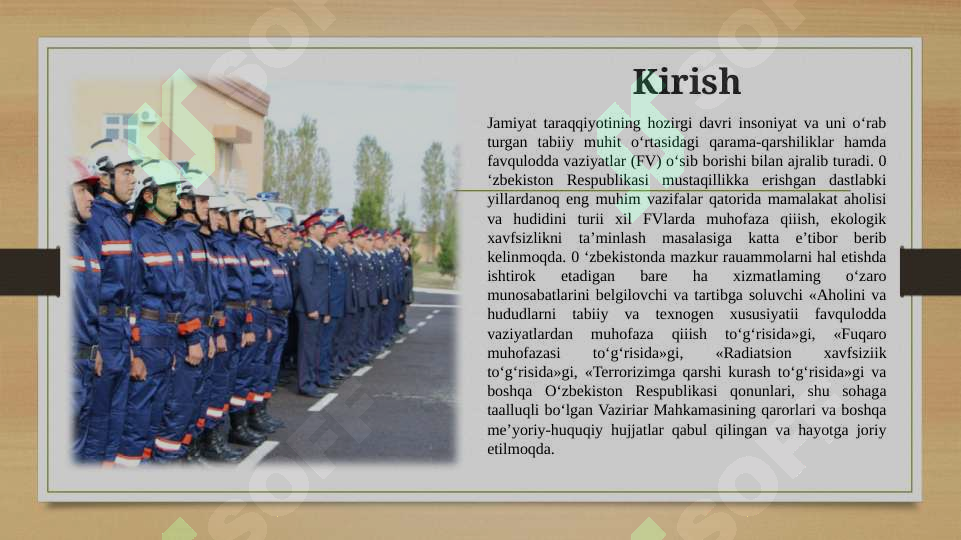 Kirish

Jamiyat taraqqiyotining hozirgi davri insoniyat va uni o‘rab turgan tabiiy muhit o‘rtasidagi qarama-qarshiliklar hamda favqulodda vaziyatlar (FV) o‘sib borishi bilan ajralib turadi. 0 ‘zbekiston Respublikasi mustaqillikka erishgan dastlabki yillardanoq eng muhim vazifalar qatorida mamalakat aholisi va hudidini turii xil FVlarda muhofaza qiiish, ekologik xavfsizlikni ta’minlash masalasiga katta e’tibor berib kelinmoqda. 0 ‘zbekistonda mazkur rauammolarni hal etishda ishtirok etadigan bare ha xizmatlaming o‘zaro munosabatlarini belgilovchi va tartibga soluvchi «Aholini va hududlarni tabiiy va texnogen xususiyatii favqulodda vaziyatlardan muhofaza qiiish to‘g‘risida»gi, «Fuqaro muhofazasi to‘g‘risida»gi, «Radiatsion xavfsiziik to‘g‘risida»gi, «Terrorizimga qarshi kurash to‘g‘risida»gi va boshqa O‘zbekiston Respublikasi qonunlari, shu sohaga taalluqli bo‘lgan Vaziriar Mahkamasining qarorlari va boshqa me’yoriy-huquqiy hujjatlar qabul qilingan va hayotga joriy etilmoqda.